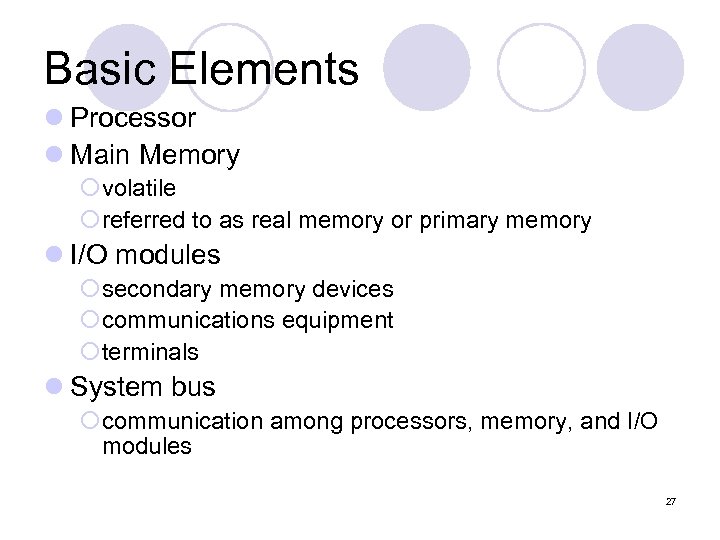 Basic Elements

- Processor
- Main Memory
  - volatile
  - referred to as real memory or primary memory
- I/O modules
  - secondary memory devices
  - communications equipment
  - terminals
- System bus
  - communication among processors, memory, and I/O modules

27